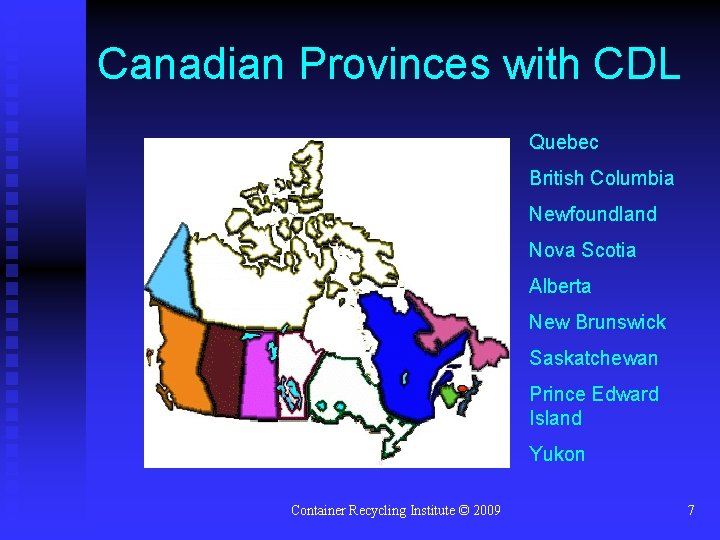 Canadian Provinces with CDL

Quebec

British Columbia

Newfoundland

Nova Scotia

Alberta

New Brunswick

Saskatchewan

Prince Edward Island

Yukon

Container Recycling Institute © 2009

7